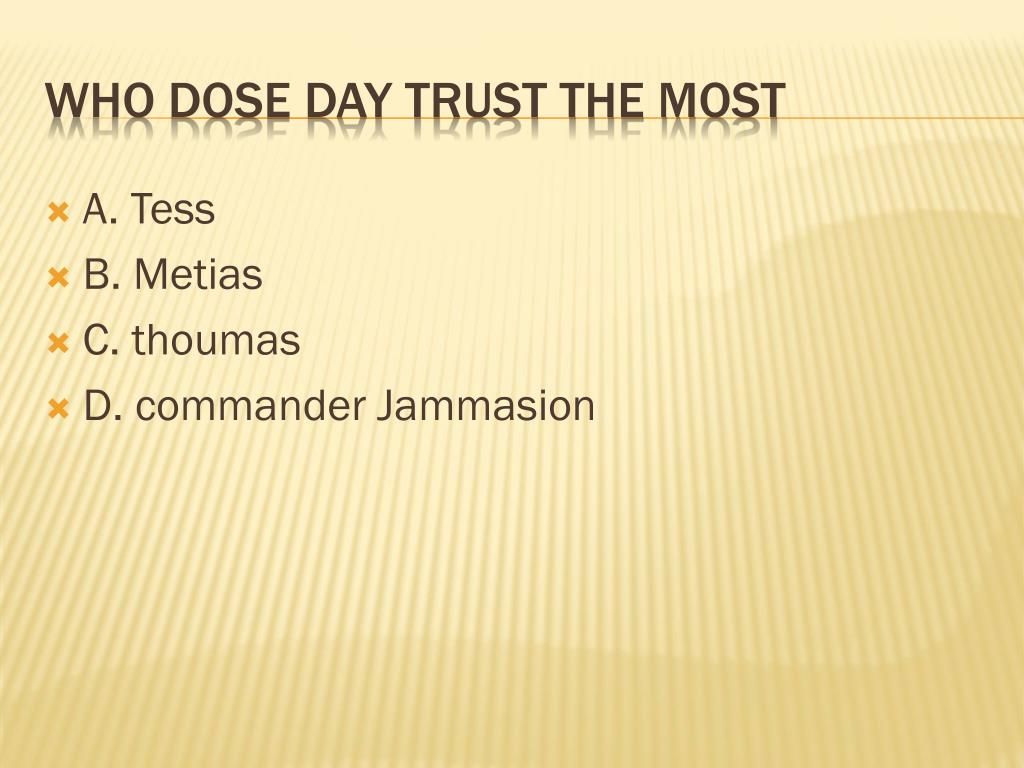 WHO DOSE DAY TRUST THE MOST

A. Tess
B. Metias
C. thoumas
D. commander Jammasion